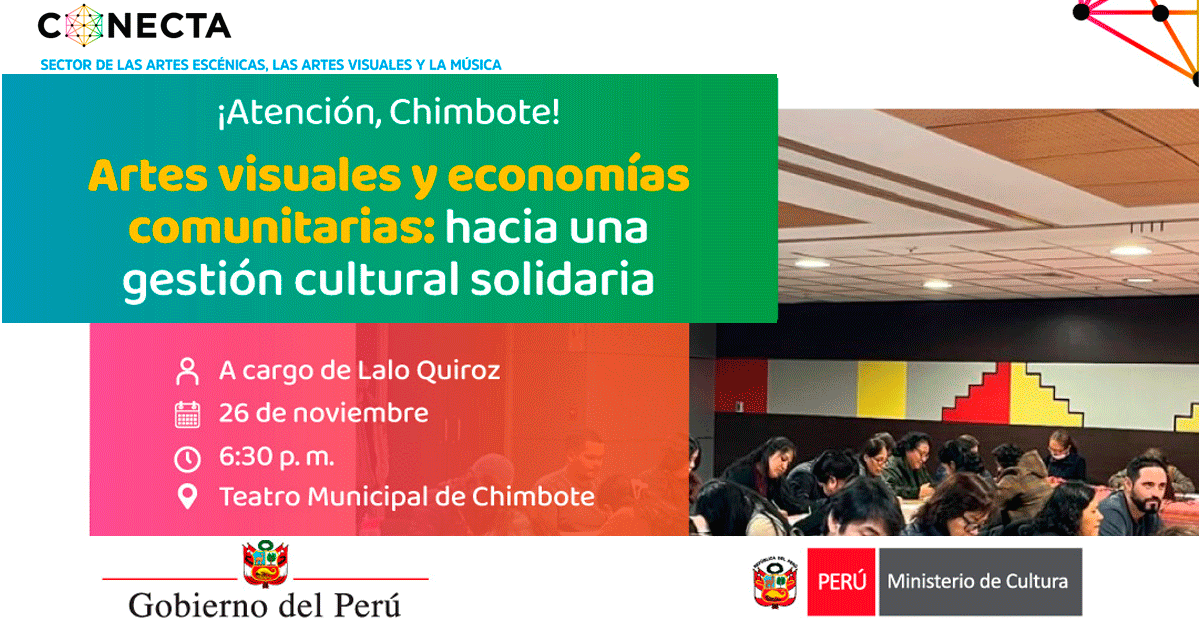 CONECTA
SECTOR DE LAS ARTES ESCÉNICAS, LAS ARTES VISUALES Y LA MÚSICA

¡Atención, Chimbote!

Artes visuales y economías comunitarias: hacia una gestión cultural solidaria

A cargo de Lalo Quiroz
26 de noviembre
6:30 p. m.
Teatro Municipal de Chimbote

Gobierno del Perú

PERÚ Ministerio de Cultura